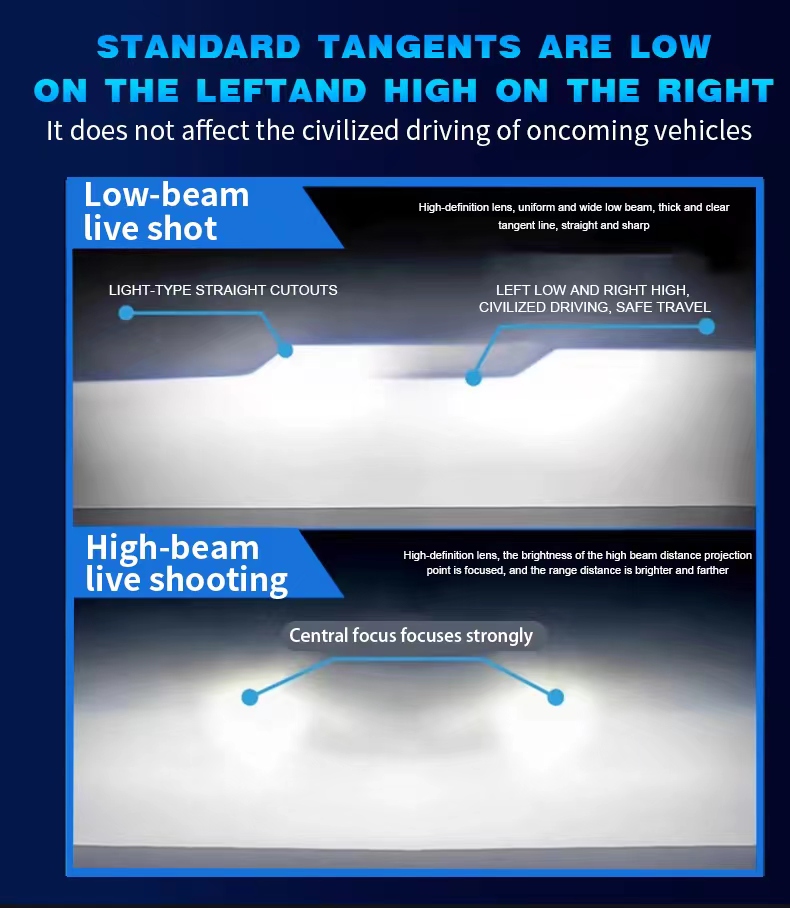 STANDARD TANGENTS ARE LOW ON THE LEFTAND HIGH ON THE RIGHT

It does not affect the civilized driving of oncoming vehicles

Low-beam live shot

High-definition lens, uniform and wide low beam, thick and clear tangent line, straight and sharp

LIGHT-TYPE STRAIGHT CUTOUTS

LEFT LOW AND RIGHT HIGH, CIVILIZED DRIVING, SAFE TRAVEL

High-beam live shooting

High-definition lens, the brightness of the high beam distance projection point is focused, and the range distance is brighter and farther

Central focus focuses strongly